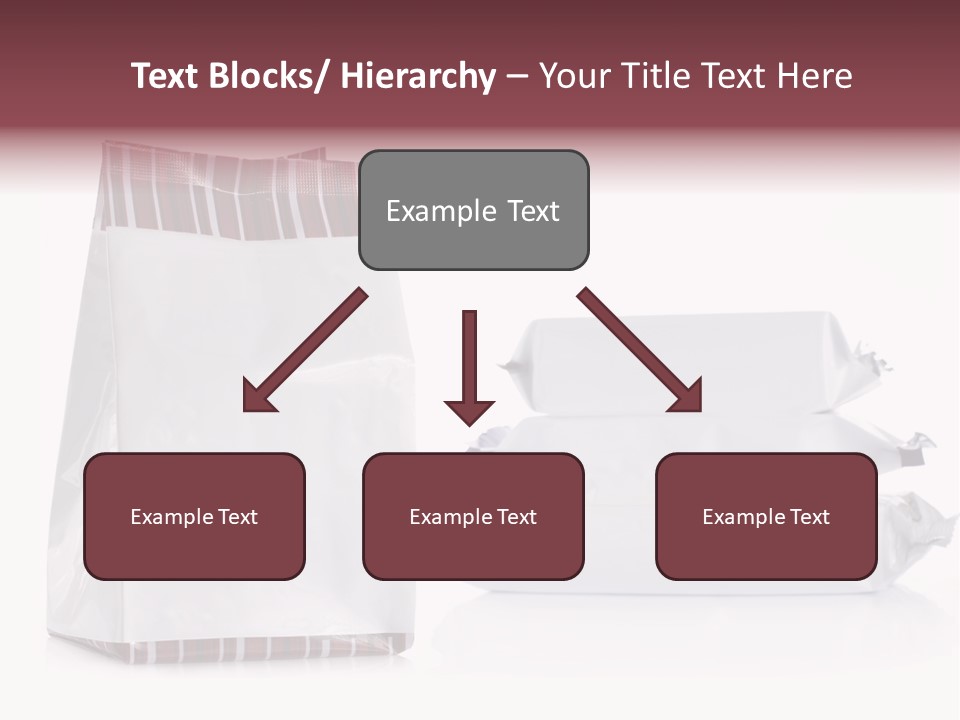 Text Blocks/ Hierarchy – Your Title Text Here

Example Text

Example Text

Example Text

Example Text